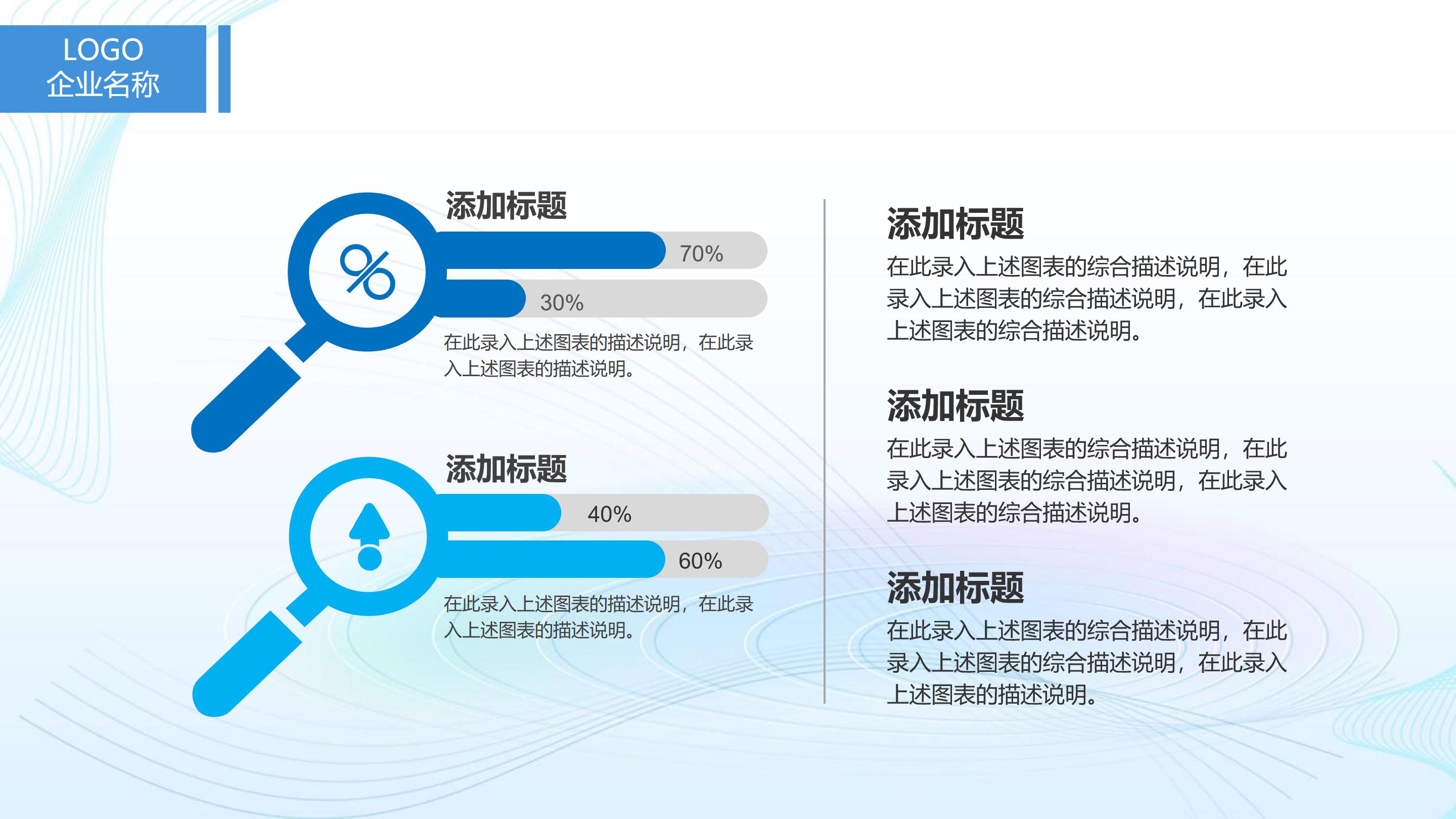 LOGO
企业名称

添加标题

%

70%

30%

在此录入上述图表的描述说明，在此录入上述图表的描述说明。

添加标题

40%

60%

在此录入上述图表的描述说明，在此录入上述图表的描述说明。

添加标题

在此录入上述图表的综合描述说明，在此录入上述图表的综合描述说明，在此录入上述图表的综合描述说明。

添加标题

在此录入上述图表的综合描述说明，在此录入上述图表的综合描述说明，在此录入上述图表的综合描述说明。

添加标题

在此录入上述图表的综合描述说明，在此录入上述图表的综合描述说明，在此录入上述图表的描述说明。